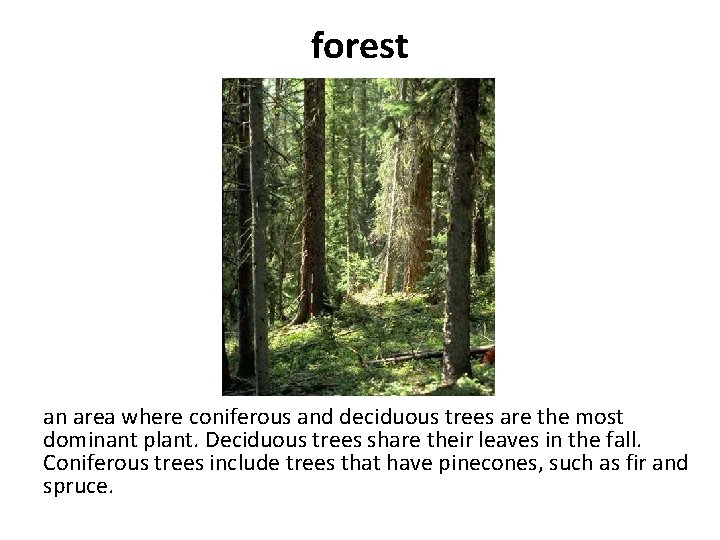 forest

an area where coniferous and deciduous trees are the most dominant plant. Deciduous trees share their leaves in the fall. Coniferous trees include trees that have pinecones, such as fir and spruce.